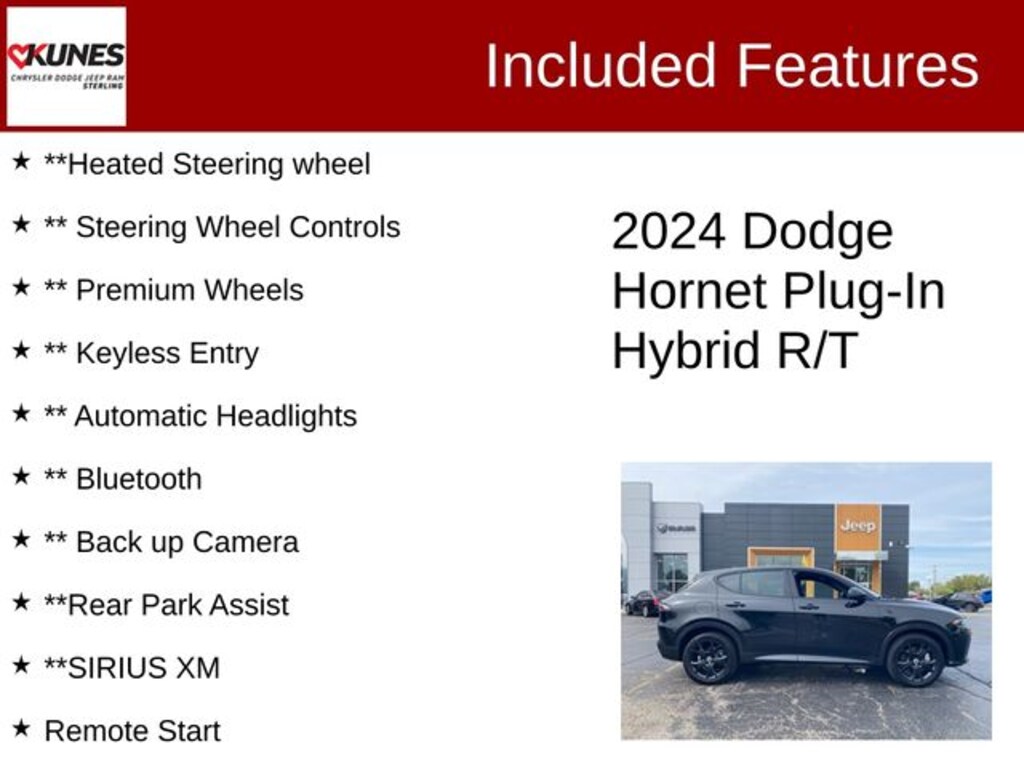 KUNES
CHRYSLER DODGE JEEP RAM
STERLING

Included Features

★ **Heated Steering wheel
★ ** Steering Wheel Controls
★ ** Premium Wheels
★ ** Keyless Entry
★ ** Automatic Headlights
★ ** Bluetooth
★ ** Back up Camera
★ **Rear Park Assist
★ **SIRIUS XM
★ Remote Start

2024 Dodge Hornet Plug-In Hybrid R/T

Jeep